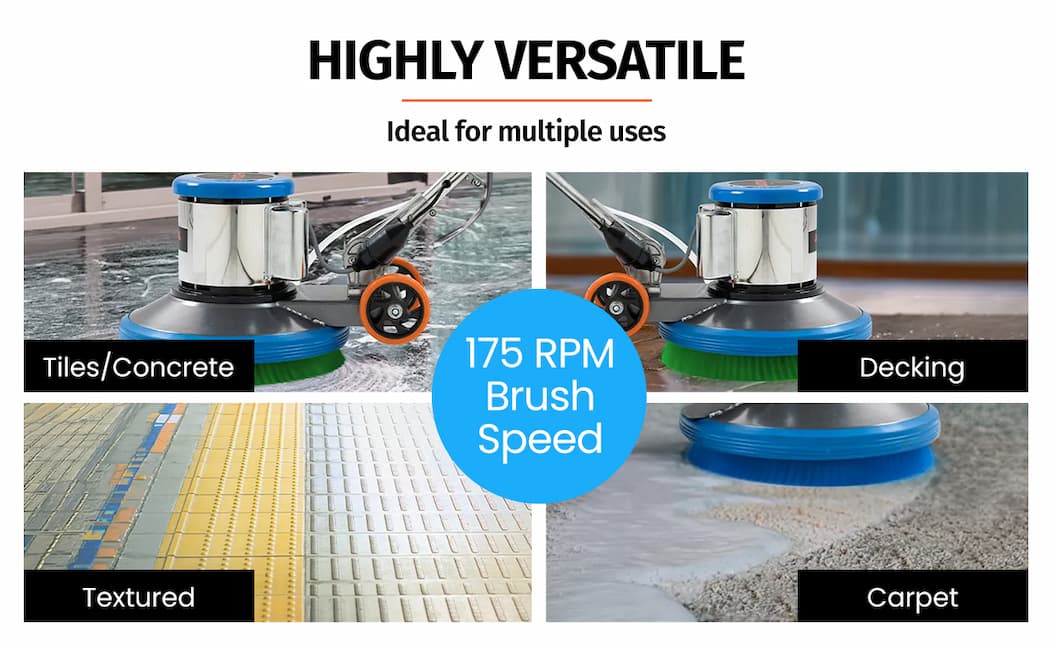 HIGHLY VERSATILE

Ideal for multiple uses

Tiles/Concrete

Decking

175 RPM Brush Speed

Textured

Carpet